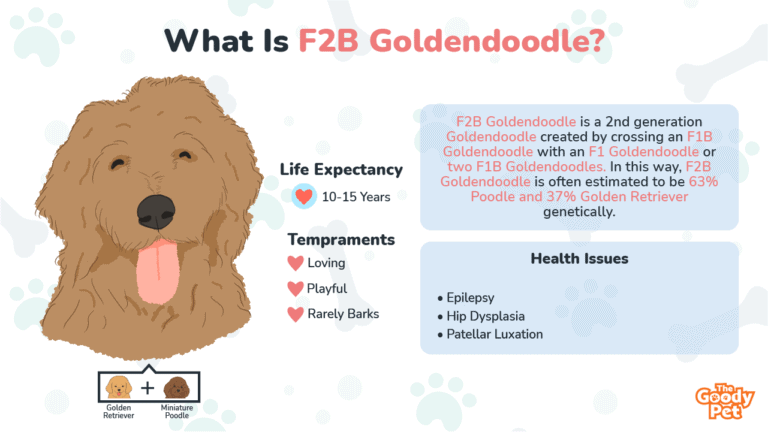 What Is F2B Goldendoodle?

Life Expectancy
10-15 Years

Tempraments
Loving
Playful
Rarely Barks

F2B Goldendoodle is a 2nd generation Goldendoodle created by crossing an F1B Goldendoodle with an F1 Goldendoodle or two F1B Goldendoodles. In this way, F2B Goldendoodle is often estimated to be 63% Poodle and 37% Golden Retriever genetically.

Health Issues

• Epilepsy
• Hip Dysplasia
• Patellar Luxation

Golden Retriever + Miniature Poodle

The Goody Pet